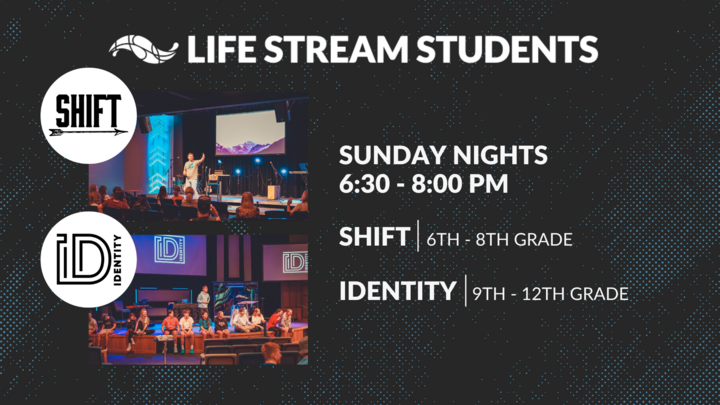 LIFE STREAM STUDENTS

SHIFT

iD IDENTITY

SUNDAY NIGHTS
6:30 - 8:00 PM

SHIFT | 6TH - 8TH GRADE

IDENTITY | 9TH - 12TH GRADE